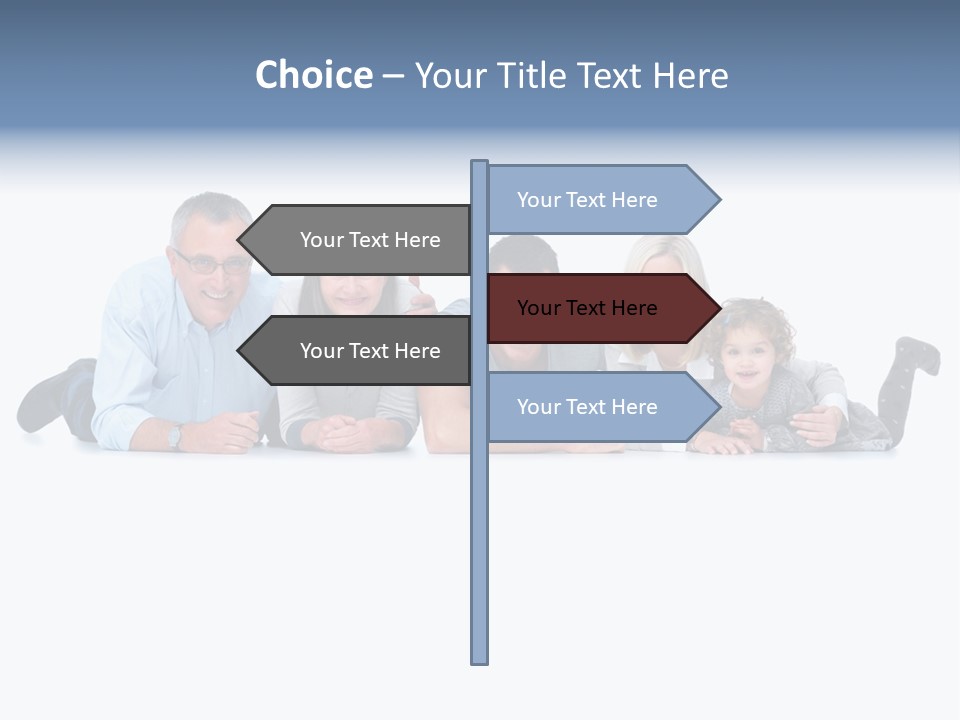 Choice – Your Title Text Here

Your Text Here

Your Text Here

Your Text Here

Your Text Here

Your Text Here